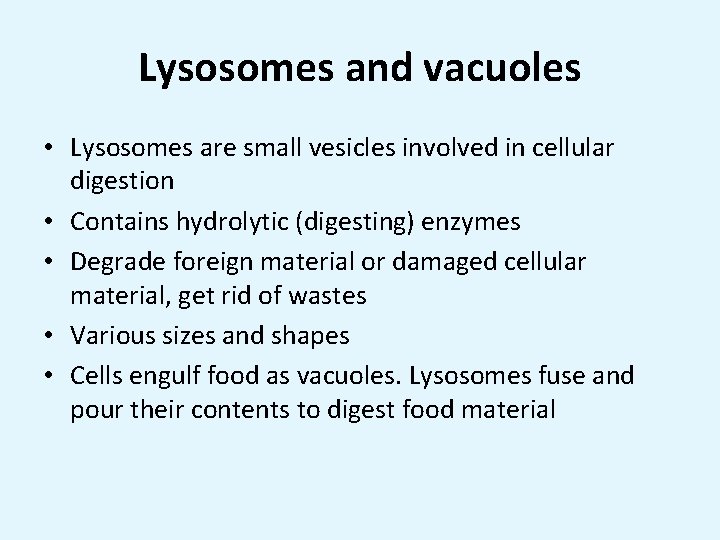 Lysosomes and vacuoles

• Lysosomes are small vesicles involved in cellular digestion
• Contains hydrolytic (digesting) enzymes
• Degrade foreign material or damaged cellular material, get rid of wastes
• Various sizes and shapes
• Cells engulf food as vacuoles. Lysosomes fuse and pour their contents to digest food material